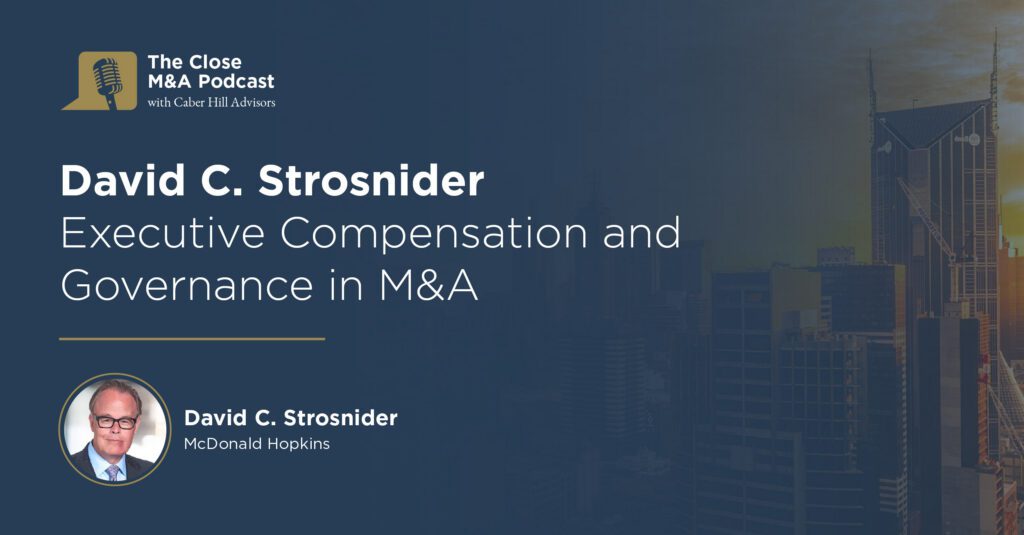 The Close
M&A Podcast
with Caber Hill Advisors

David C. Strosnider
Executive Compensation and Governance in M&A

David C. Strosnider
McDonald Hopkins